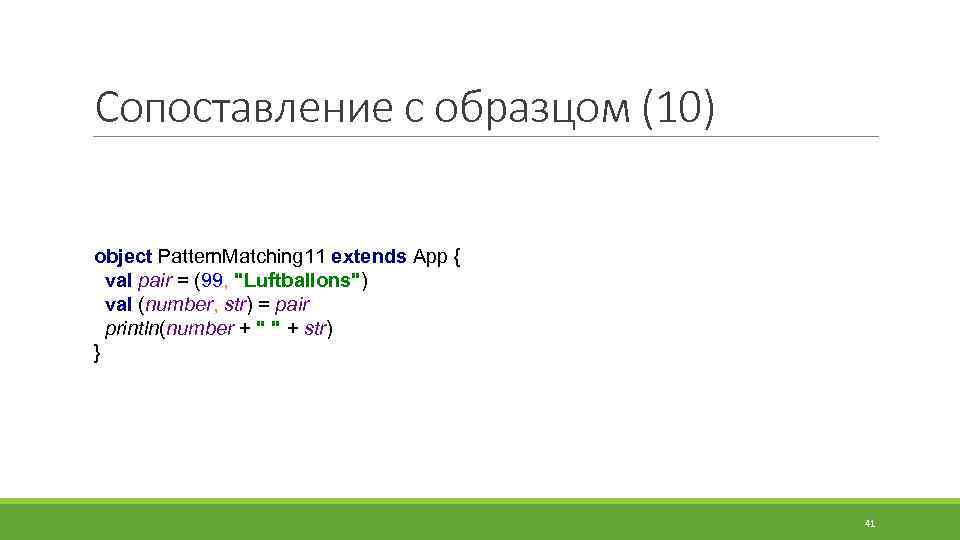 Сопоставление с образцом (10)

object PatternMatching11 extends App {
  val pair = (99, "Luftballons")
  val (number, str) = pair
  println(number + " " + str)
}

41